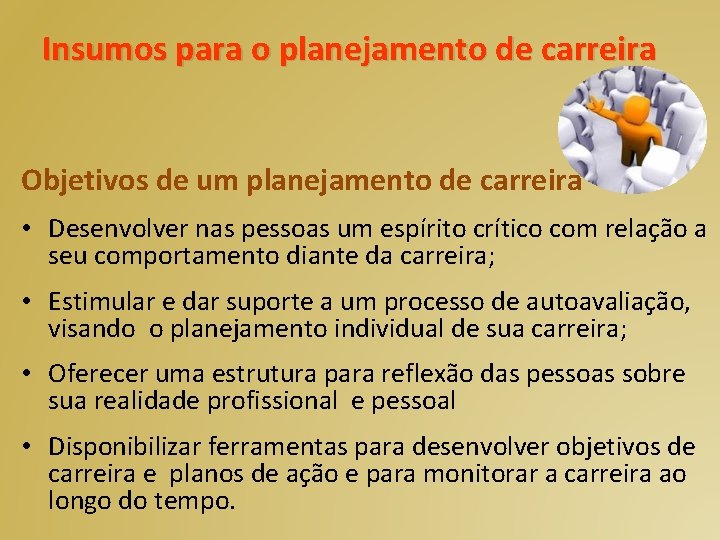 Insumos para o planejamento de carreira

Objetivos de um planejamento de carreira

• Desenvolver nas pessoas um espírito crítico com relação a seu comportamento diante da carreira;

• Estimular e dar suporte a um processo de autoavaliação, visando o planejamento individual de sua carreira;

• Oferecer uma estrutura para reflexão das pessoas sobre sua realidade profissional e pessoal

• Disponibilizar ferramentas para desenvolver objetivos de carreira e planos de ação e para monitorar a carreira ao longo do tempo.